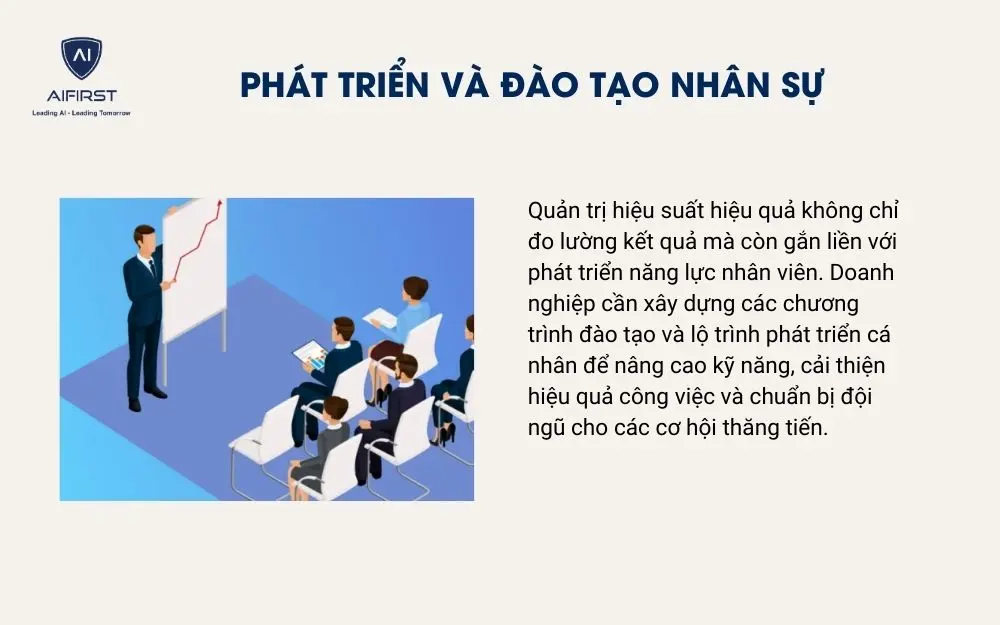 AI
AIFIRST
Leading AI - Leading Tomorrow

PHÁT TRIỂN VÀ ĐÀO TẠO NHÂN SỰ

Quản trị hiệu suất hiệu quả không chỉ đo lường kết quả mà còn gắn liền với phát triển năng lực nhân viên. Doanh nghiệp cần xây dựng các chương trình đào tạo và lộ trình phát triển cá nhân để nâng cao kỹ năng, cải thiện hiệu quả công việc và chuẩn bị đội ngũ cho các cơ hội thăng tiến.